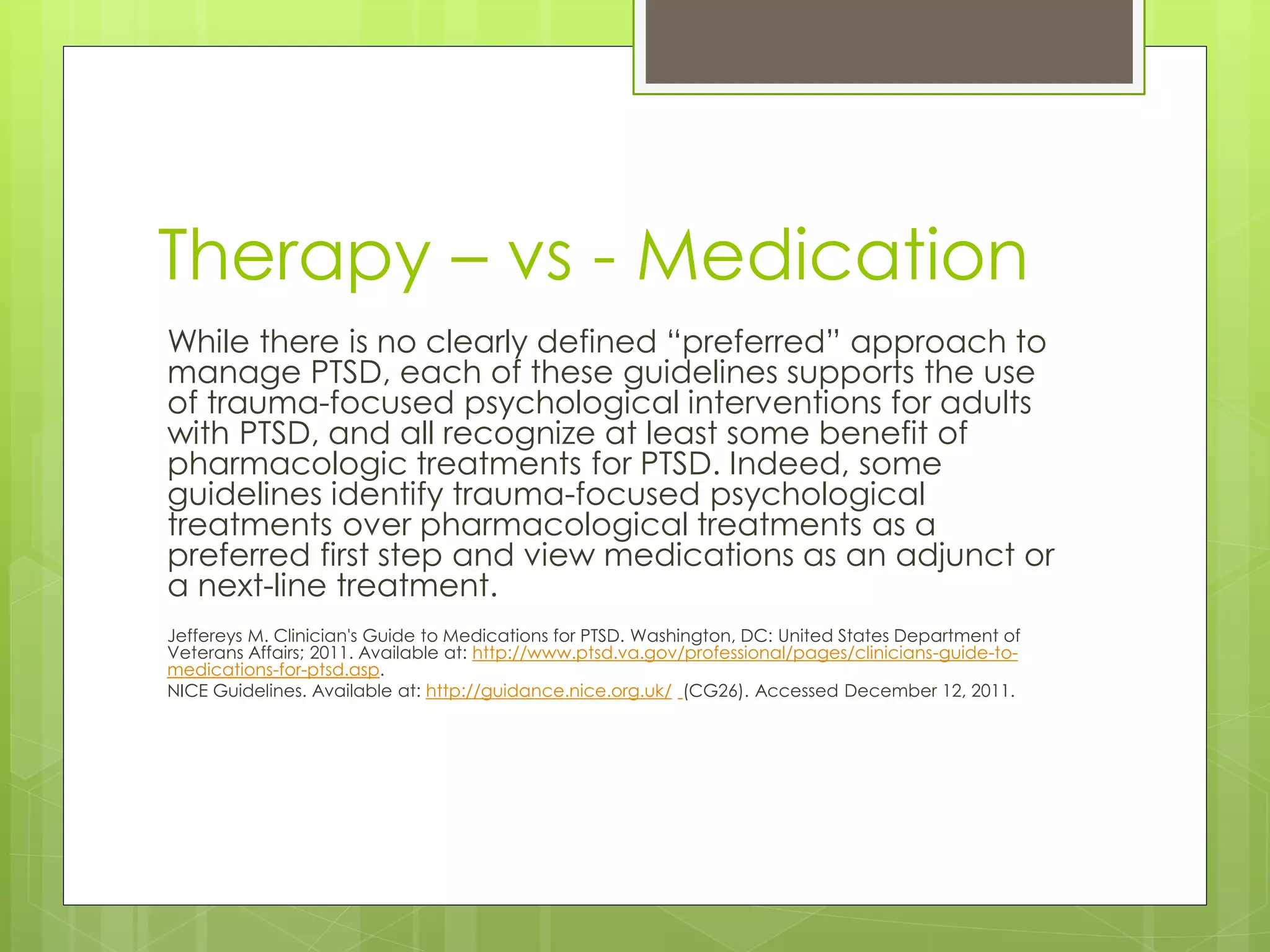 Therapy – vs - Medication

While there is no clearly defined “preferred” approach to manage PTSD, each of these guidelines supports the use of trauma-focused psychological interventions for adults with PTSD, and all recognize at least some benefit of pharmacologic treatments for PTSD. Indeed, some guidelines identify trauma-focused psychological treatments over pharmacological treatments as a preferred first step and view medications as an adjunct or a next-line treatment.

Jeffereys M. Clinician's Guide to Medications for PTSD. Washington, DC: United States Department of Veterans Affairs; 2011. Available at: http://www.ptsd.va.gov/professional/pages/clinicians-guide-to-medications-for-ptsd.asp.

NICE Guidelines. Available at: http://guidance.nice.org.uk/ (CG26). Accessed December 12, 2011.